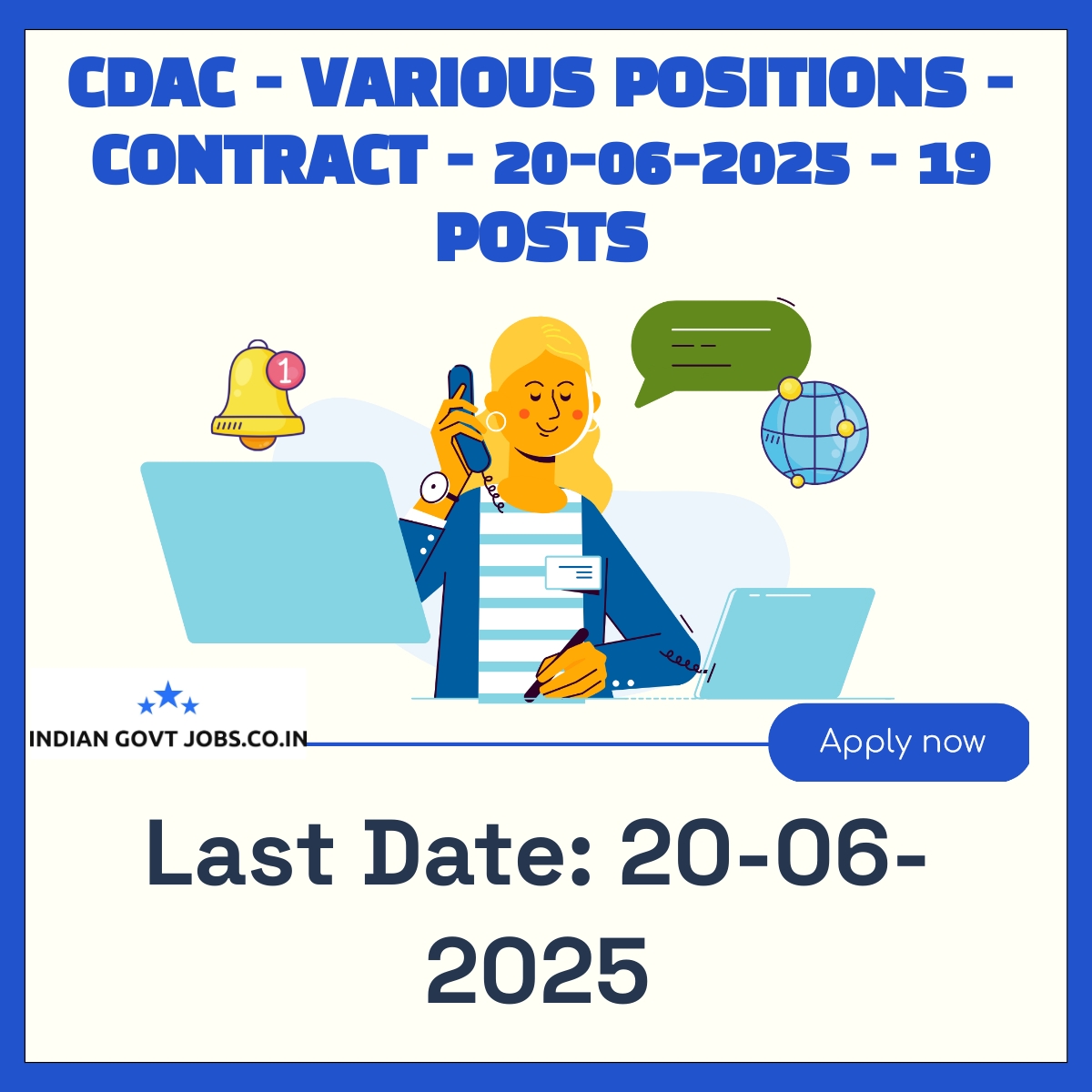 CDAC - VARIOUS POSITIONS - CONTRACT - 20-06-2025 - 19 POSTS

1

INDIAN GOVT JOBS.CO.IN

Apply now

Last Date: 20-06-2025